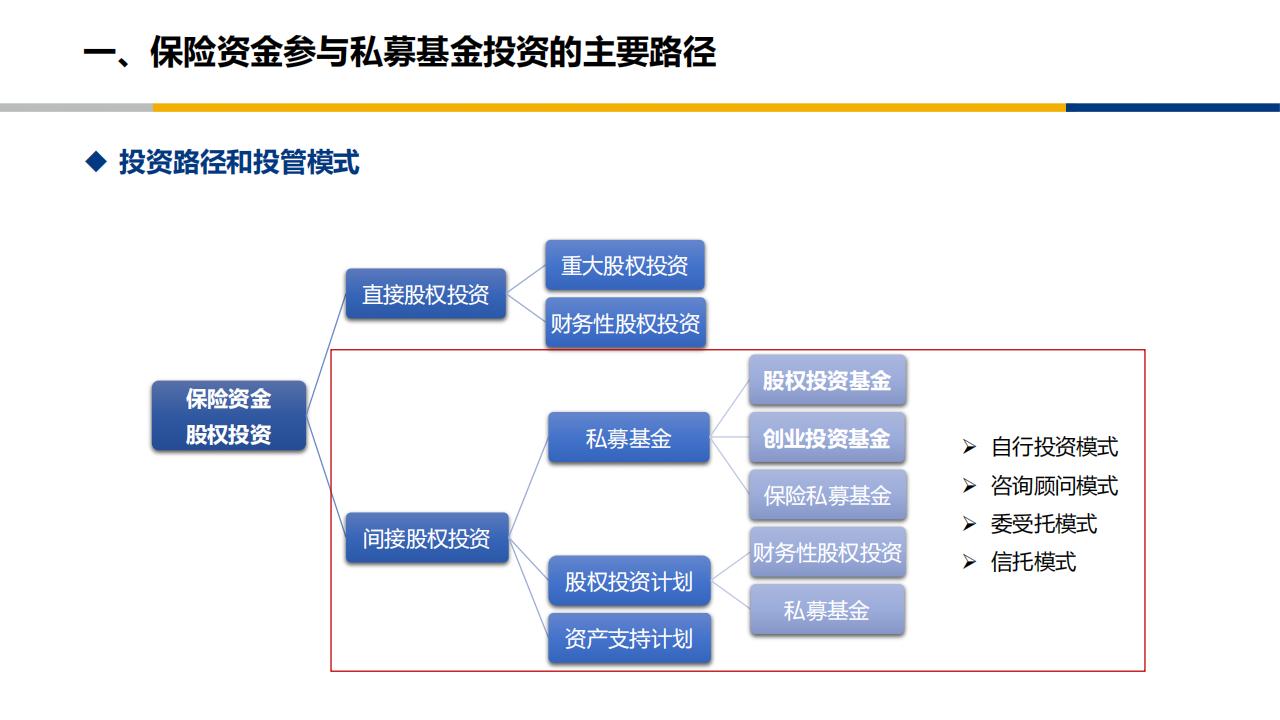 一、保险资金参与私募基金投资的主要路径

◆ 投资路径和投管模式

保险资金
股权投资

直接股权投资

重大股权投资

财务性股权投资

间接股权投资

私募基金

股权投资基金

创业投资基金

保险私募基金

股权投资计划

财务性股权投资

私募基金

资产支持计划

➢ 自行投资模式
➢ 咨询顾问模式
➢ 委受托模式
➢ 信托模式